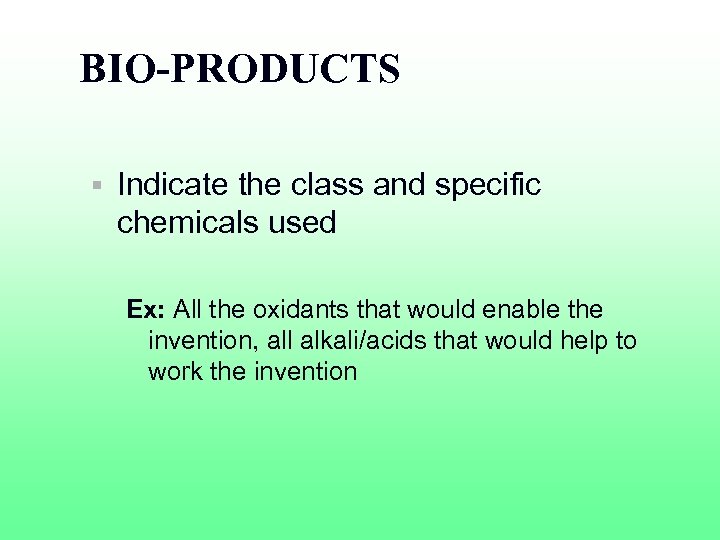 BIO-PRODUCTS

▪ Indicate the class and specific chemicals used

Ex: All the oxidants that would enable the invention, all alkali/acids that would help to work the invention